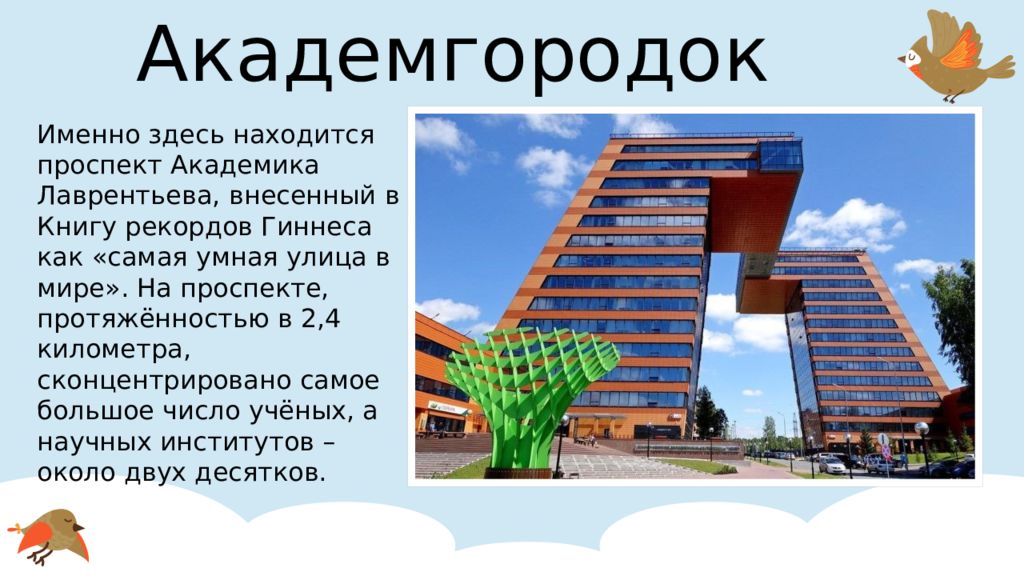 Академгородок

Именно здесь находится проспект Академика Лаврентьева, внесенный в Книгу рекордов Гиннеса как «самая умная улица в мире». На проспекте, протяжённостью в 2,4 километра, сконцентрировано самое большое число учёных, а научных институтов – около двух десятков.